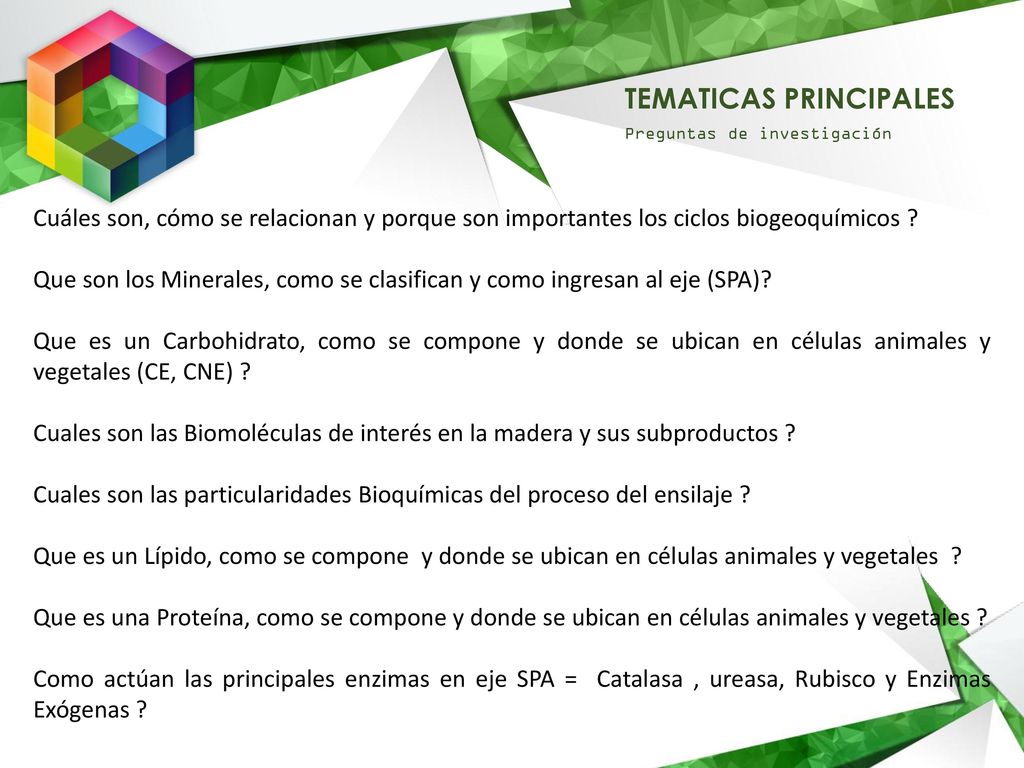 TEMATICAS PRINCIPALES
Preguntas de investigación

Cuáles son, cómo se relacionan y porque son importantes los ciclos biogeoquímicos ?

Que son los Minerales, como se clasifican y como ingresan al eje (SPA)?

Que es un Carbohidrato, como se compone y donde se ubican en células animales y vegetales (CE, CNE) ?

Cuales son las Biomoléculas de interés en la madera y sus subproductos ?

Cuales son las particularidades Bioquímicas del proceso del ensilaje ?

Que es un Lípido, como se compone y donde se ubican en células animales y vegetales ?

Que es una Proteína, como se compone y donde se ubican en células animales y vegetales ?

Como actúan las principales enzimas en eje SPA = Catalasa , ureasa, Rubisco y Enzimas Exógenas ?